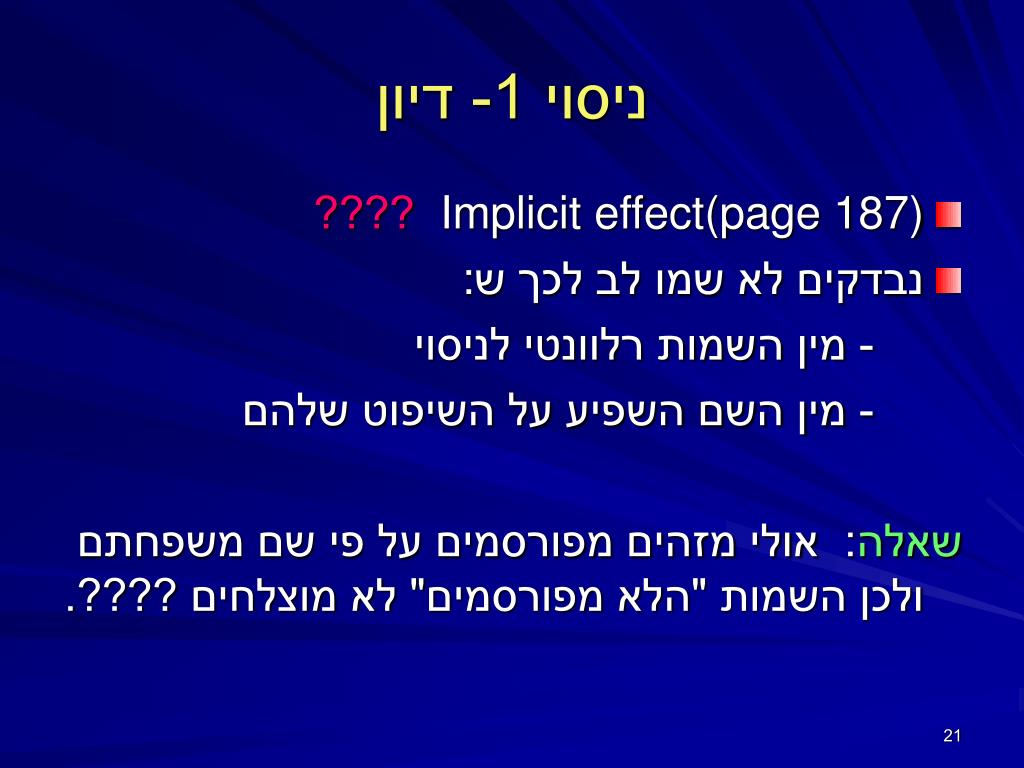 ניסוי 1- דיון

Implicit effect(page 187) ????

נבדקים לא שמו לב לכך ש:

- מין השמות רלוונטי לניסוי

- מין השם השפיע על השיפוט שלהם

שאלה: אולי מזהים מפורסמים על פי שם משפחתם ולכן השמות "הלא מפורסמים" לא מוצלחים ????.

21